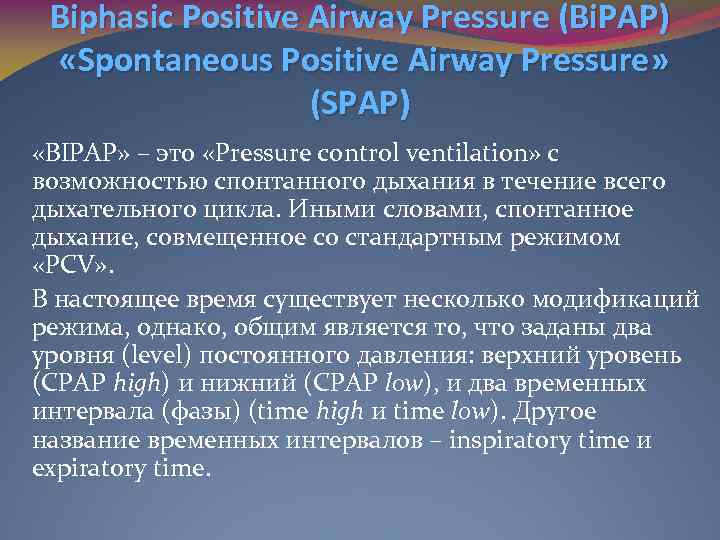 Biphasic Positive Airway Pressure (BiPAP) «Spontaneous Positive Airway Pressure» (SPAP)

«BIPAP» – это «Pressure control ventilation» с возможностью спонтанного дыхания в течение всего дыхательного цикла. Иными словами, спонтанное дыхание, совмещенное со стандартным режимом «PCV».

В настоящее время существует несколько модификаций режима, однако, общим является то, что заданы два уровня (level) постоянного давления: верхний уровень (CPAP high) и нижний (CPAP low), и два временных интервала (фазы) (time high и time low). Другое название временных интервалов – inspiratory time и expiratory time.